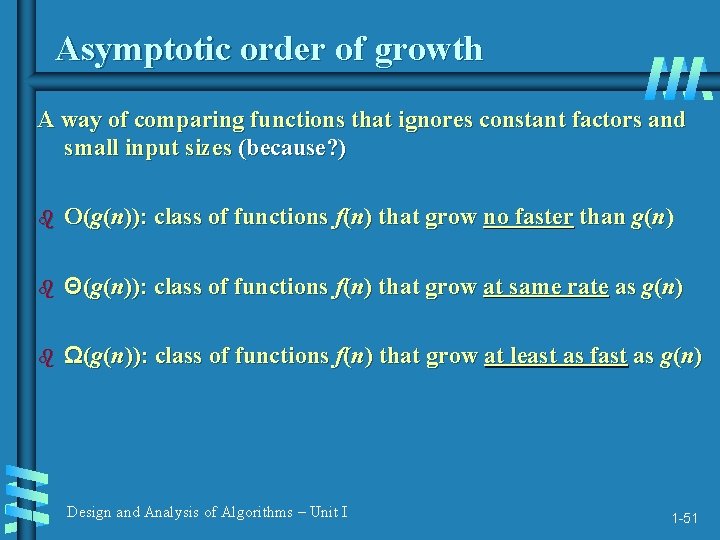 Asymptotic order of growth

A way of comparing functions that ignores constant factors and small input sizes (because?)

$O(g(n))$: class of functions $f(n)$ that grow no faster than $g(n)$

$\Theta(g(n))$: class of functions $f(n)$ that grow at same rate as $g(n)$

$\Omega(g(n))$: class of functions $f(n)$ that grow at least as fast as $g(n)$

Design and Analysis of Algorithms – Unit I

1-51